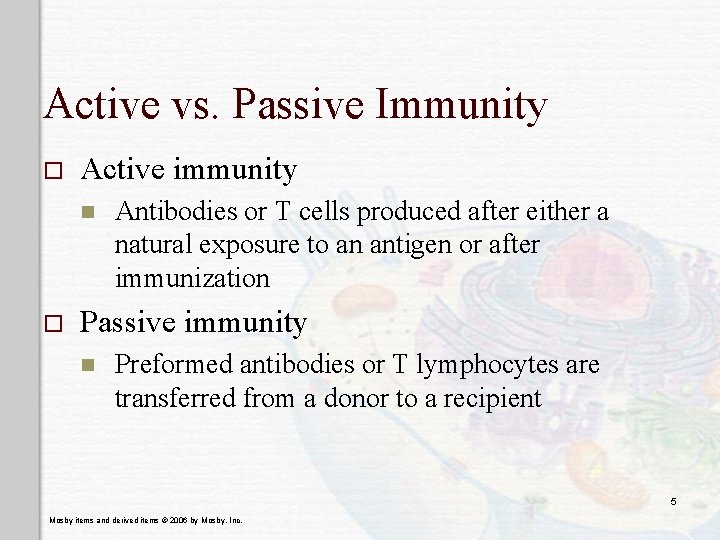 Active vs. Passive Immunity

Active immunity

Antibodies or T cells produced after either a natural exposure to an antigen or after immunization

Passive immunity

Preformed antibodies or T lymphocytes are transferred from a donor to a recipient

5

Mosby items and derived items © 2006 by Mosby, Inc.